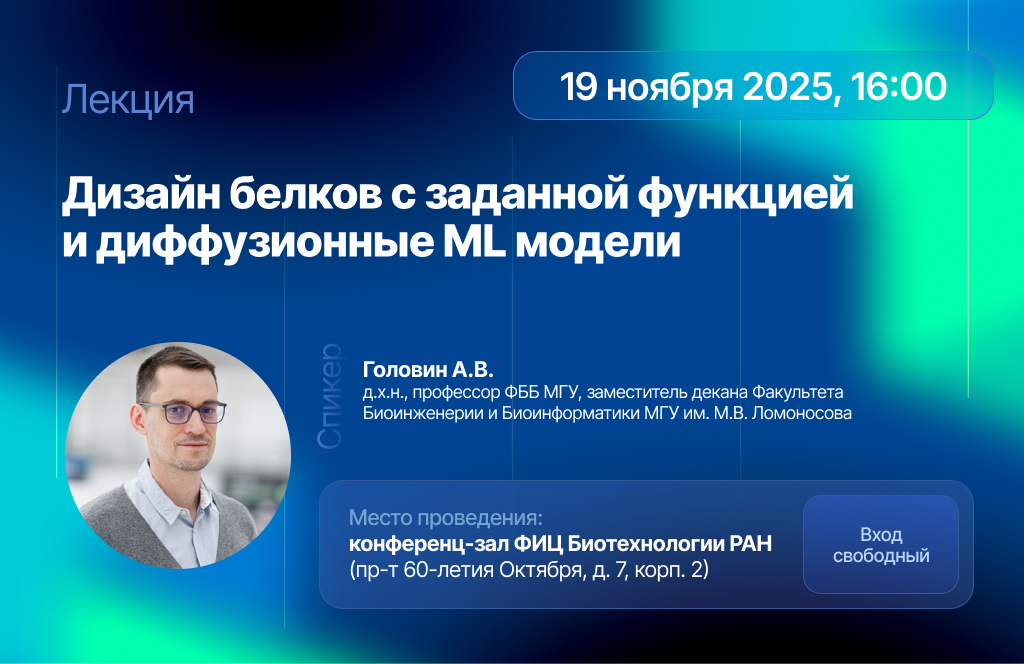 Лекция

19 ноября 2025, 16:00

Дизайн белков с заданной функцией и диффузионные ML модели

Спикер

Головин А.В.
д.х.н., профессор ФББ МГУ, заместитель декана Факультета Биоинженерии и Биоинформатики МГУ им. М.В. Ломоносова

Место проведения:
конференц-зал ФИЦ Биотехнологии РАН
(пр-т 60-летия Октября, д. 7, корп. 2)

Вход свободный